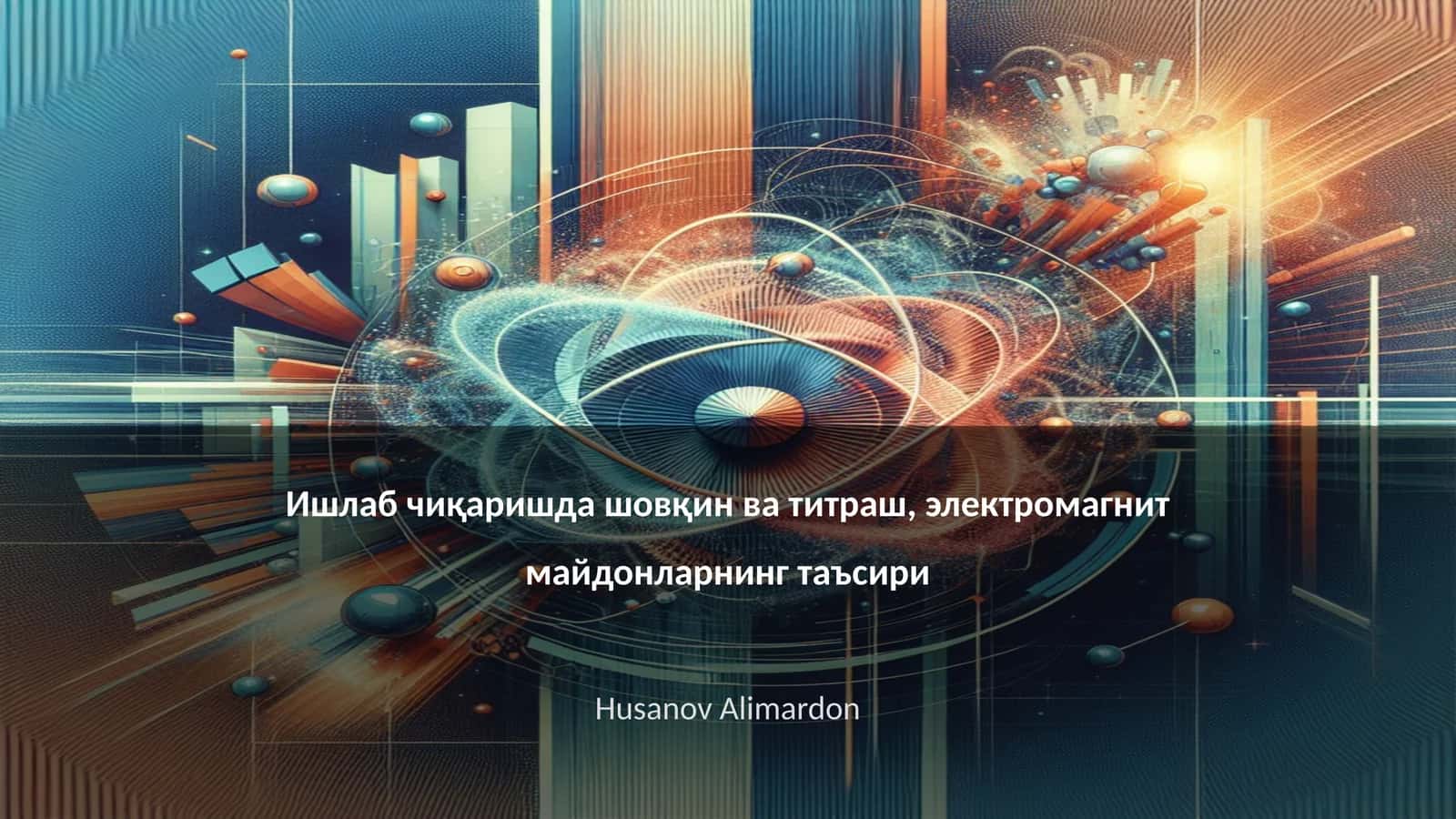 Ишлаб чиқаришда шовқин ва титраш, электромагнит майдонларнинг таъсири

Husanov Alimardon